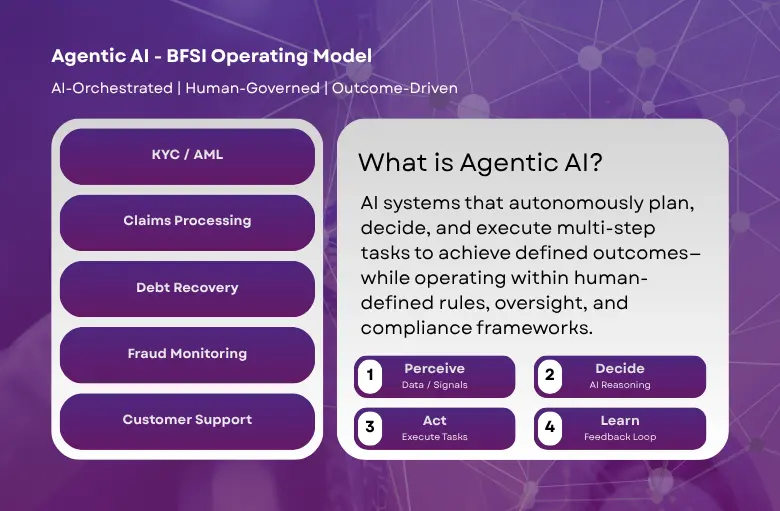 Agentic AI - BFSI Operating Model

AI-Orchestrated | Human-Governed | Outcome-Driven

KYC / AML

Claims Processing

Debt Recovery

Fraud Monitoring

Customer Support

What is Agentic AI?

AI systems that autonomously plan, decide, and execute multi-step tasks to achieve defined outcomes—while operating within human-defined rules, oversight, and compliance frameworks.

1 Perceive
Data / Signals

2 Decide
AI Reasoning

3 Act
Execute Tasks

4 Learn
Feedback Loop